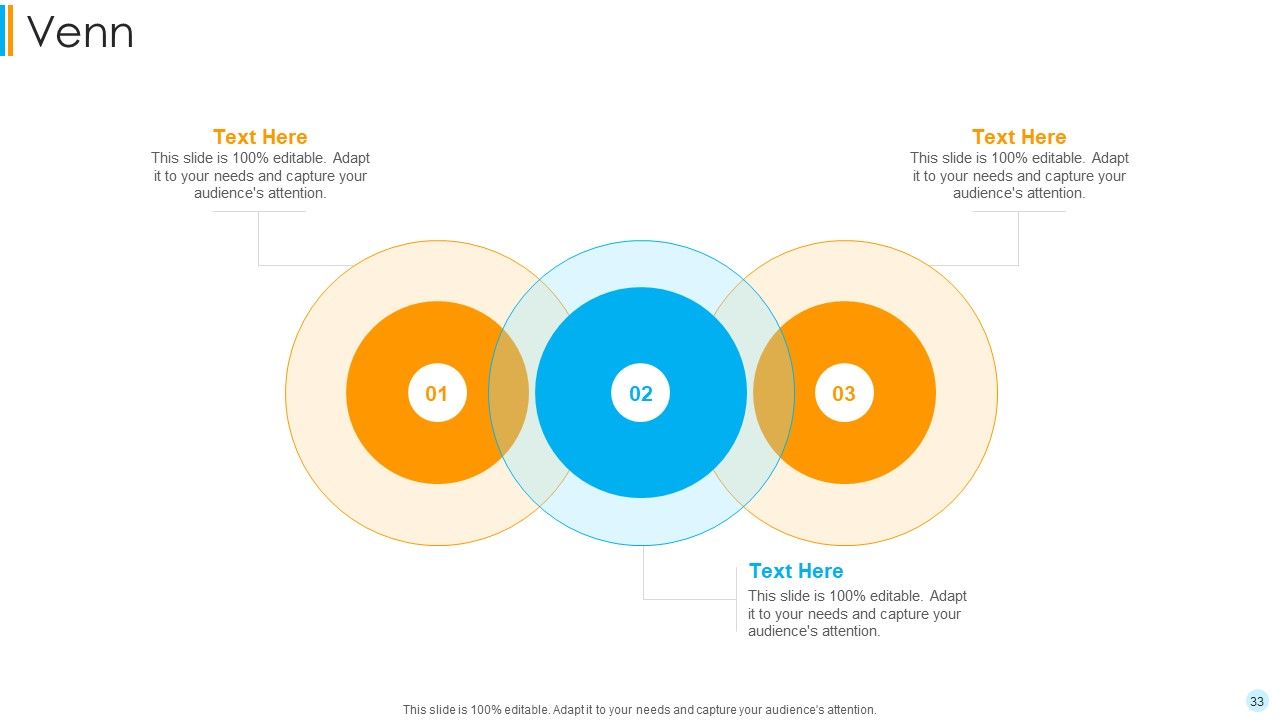 Venn

Text Here
This slide is 100% editable. Adapt it to your needs and capture your audience's attention.

Text Here
This slide is 100% editable. Adapt it to your needs and capture your audience's attention.

01

02

03

Text Here
This slide is 100% editable. Adapt it to your needs and capture your audience's attention.

This slide is 100% editable. Adapt it to your needs and capture your audience's attention.

33